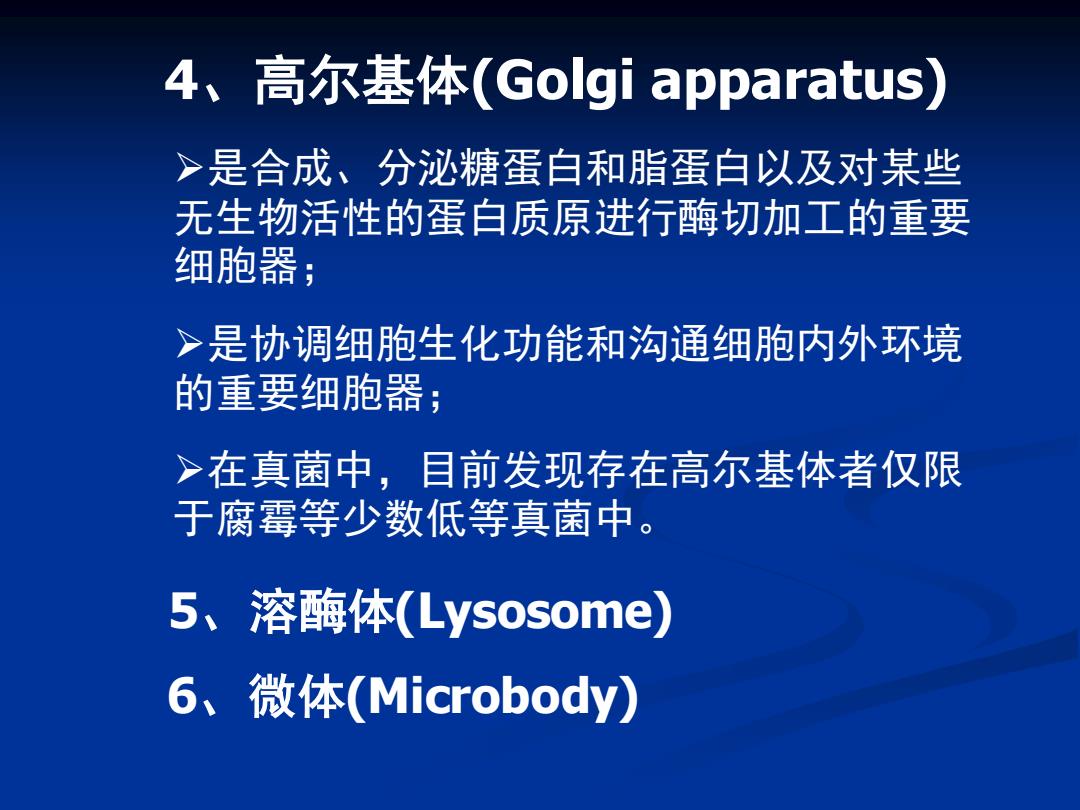 4、高尔基体(Golgi apparatus)

➢是合成、分泌糖蛋白和脂蛋白以及对某些无生物活性的蛋白质原进行酶切加工的重要细胞器；

➢是协调细胞生化功能和沟通细胞内外环境的重要细胞器；

➢在真菌中，目前发现存在高尔基体者仅限于腐霉等少数低等真菌中。

5、溶酶体(Lysosome)

6、微体(Microbody)